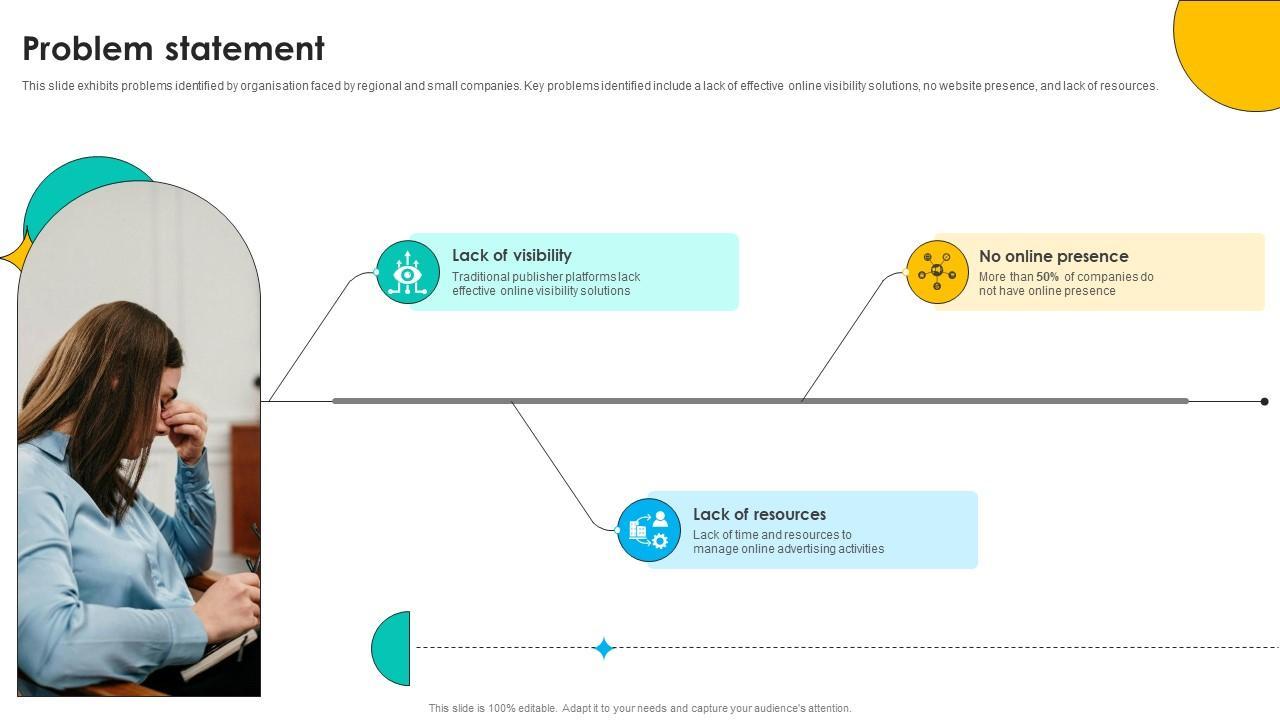 Problem statement

This slide exhibits problems identified by organisation faced by regional and small companies. Key problems identified include a lack of effective online visibility solutions, no website presence, and lack of resources.

Lack of visibility

Traditional publisher platforms lack effective online visibility solutions

No online presence

More than 50% of companies do not have online presence

Lack of resources

Lack of time and resources to manage online advertising activities

This slide is 100% editable. Adapt it to your needs and capture your audience's attention.